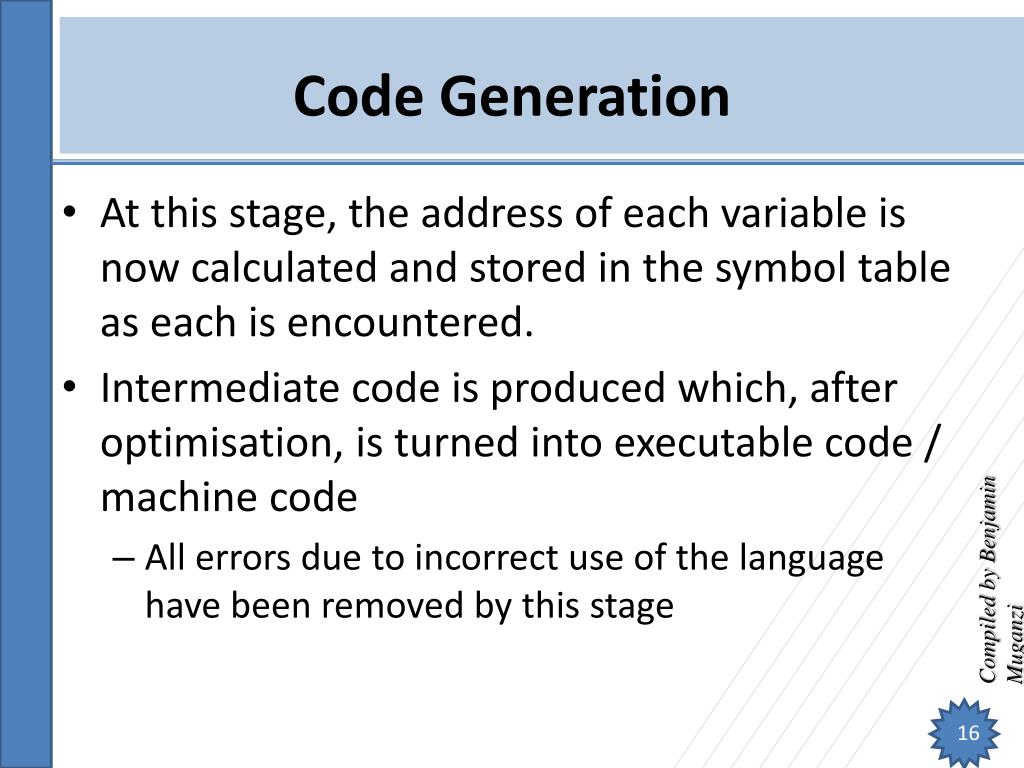 Code Generation

• At this stage, the address of each variable is now calculated and stored in the symbol table as each is encountered.

• Intermediate code is produced which, after optimisation, is turned into executable code / machine code

– All errors due to incorrect use of the language have been removed by this stage

Compiled by Benjamin Muganzi

16